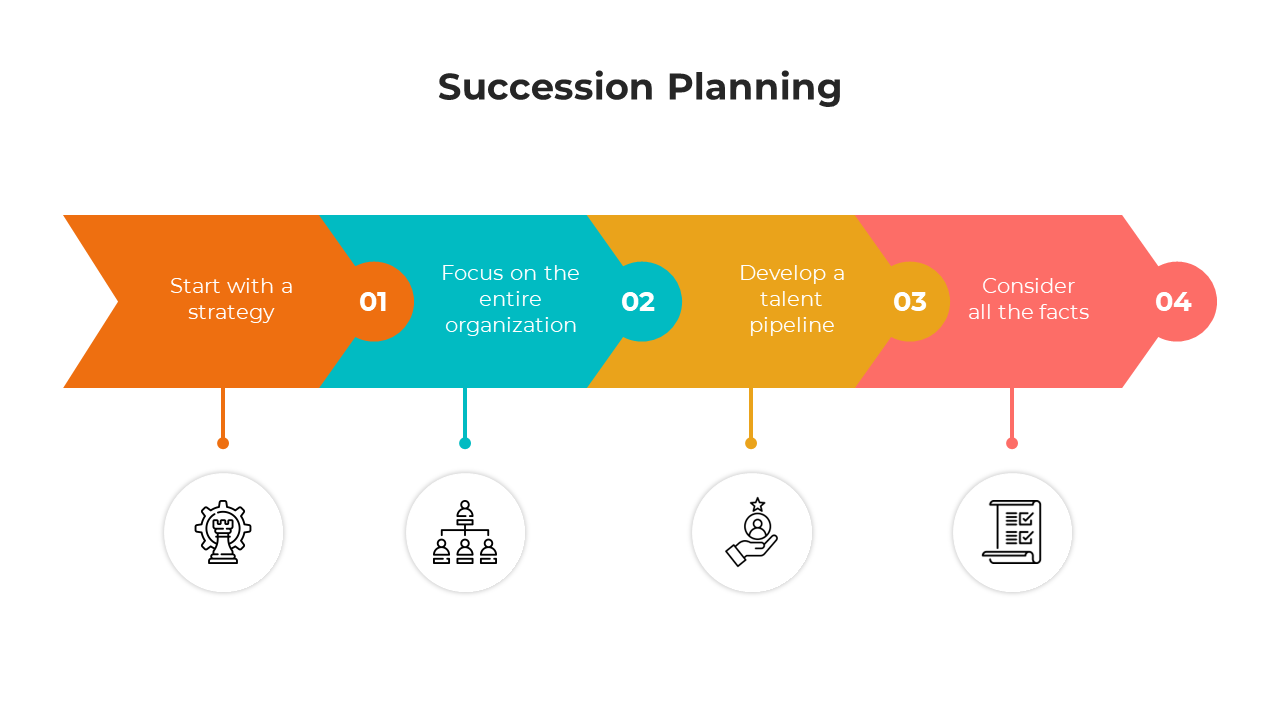 Succession Planning

Start with a strategy

01

Focus on the entire organization

02

Develop a talent pipeline

03

Consider all the facts

04